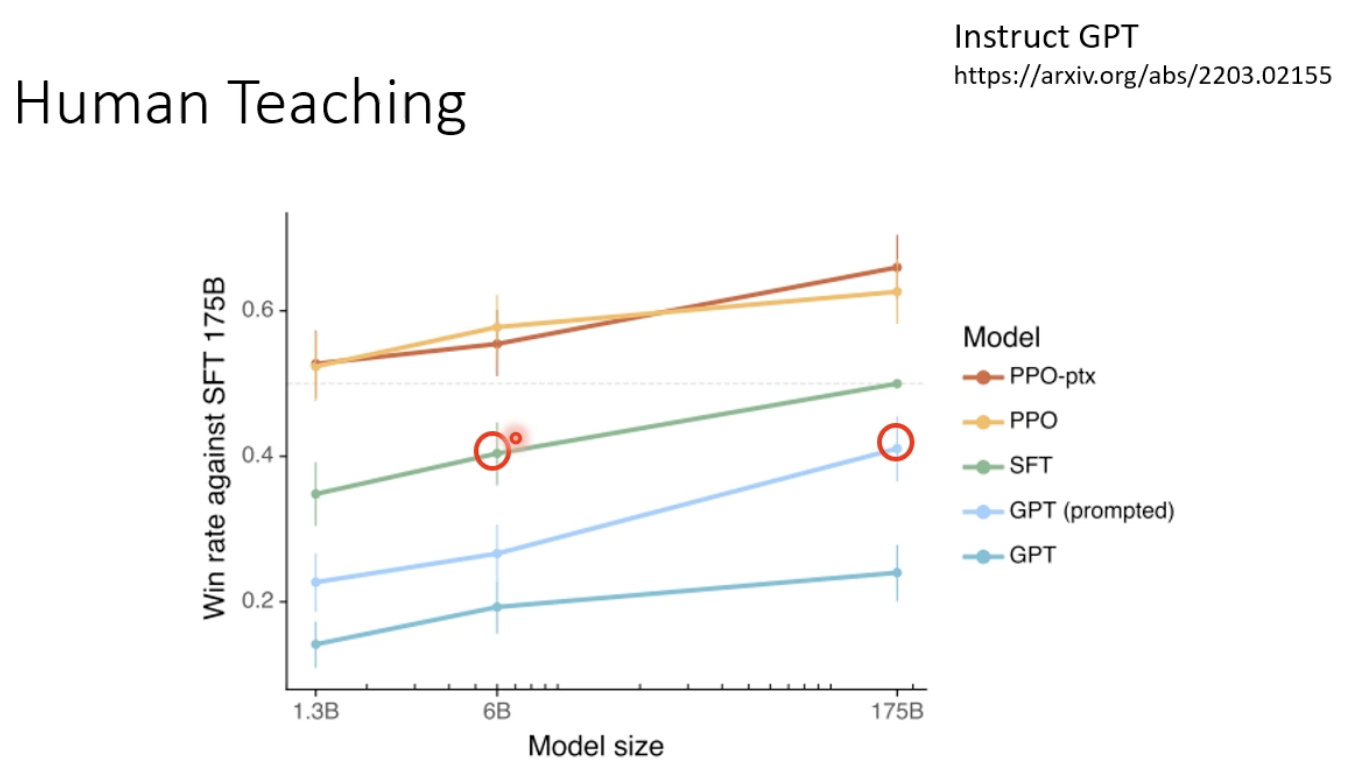 Instruct GPT
https://arxiv.org/abs/2203.02155

Human Teaching

Win rate against SFT 175B

0.6
0.4
0.2

1.3B
6B
175B

Model size

Model
PPO-ptx
PPO
SFT
GPT (prompted)
GPT